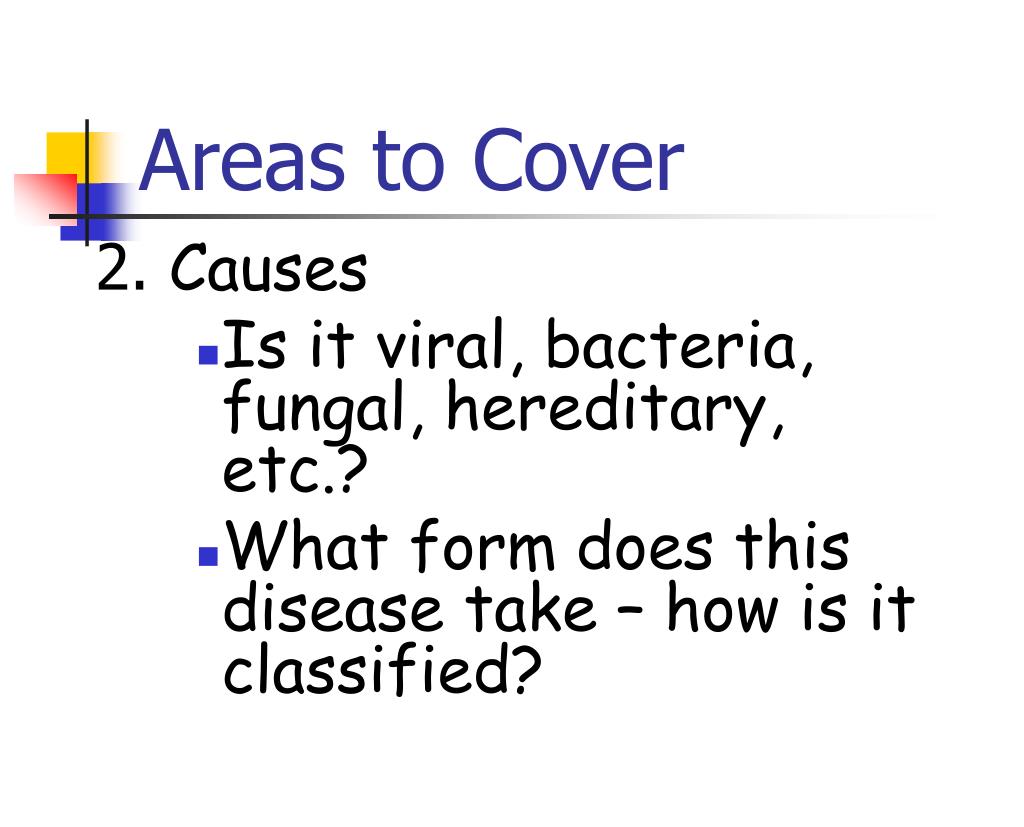 Areas to Cover

2. Causes

- Is it viral, bacteria, fungal, hereditary, etc.?
- What form does this disease take – how is it classified?